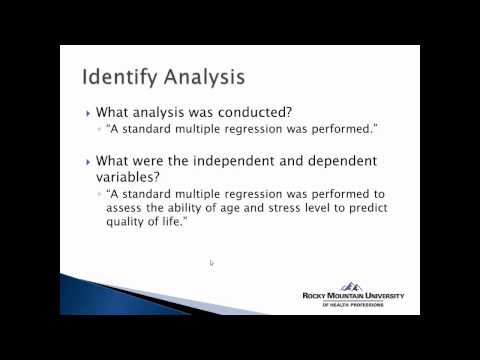 Identify Analysis

What analysis was conducted?

"A standard multiple regression was performed."

What were the independent and dependent variables?

"A standard multiple regression was performed to assess the ability of age and stress level to predict quality of life."

ROCKY MOUNTAIN UNIVERSITY
OF HEALTH PROFESSIONS